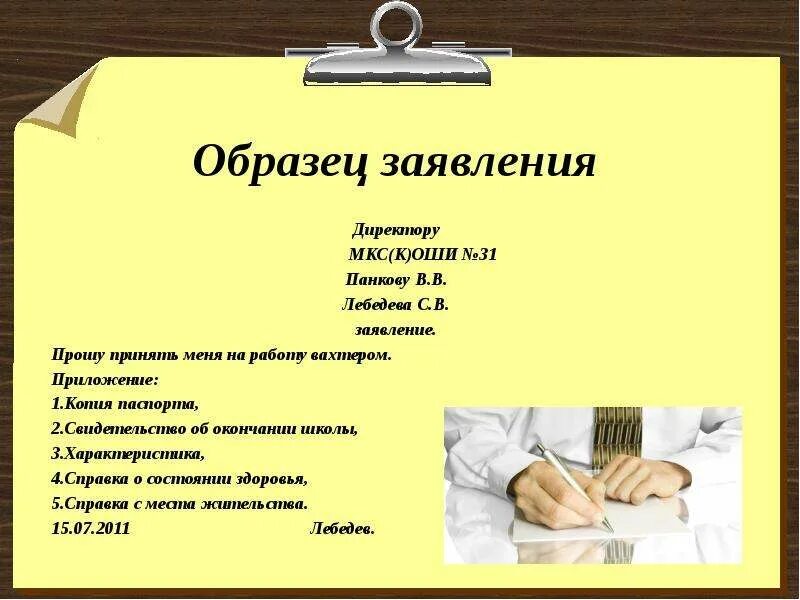 Образец заявления

Директору
МКС(К)ОШИ №31
Панкову В.В.
Лебедева С.В.
заявление.

Прошу принять меня на работу вахтером.
Приложение:
1.Копия паспорта,
2.Свидетельство об окончании школы,
3.Характеристика,
4.Справка о состоянии здоровья,
5.Справка с места жительства.
15.07.2011 Лебедев.